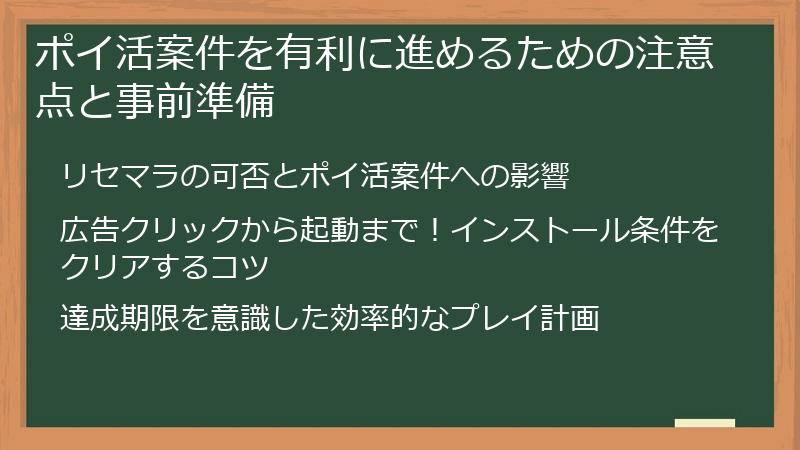 ポイ活案件を有利に進めるための注意点と事前準備

リセマラの可否とポイ活案件への影響

広告クリックから起動まで！インストール条件をクリアするコツ

達成期限を意識した効率的なプレイ計画